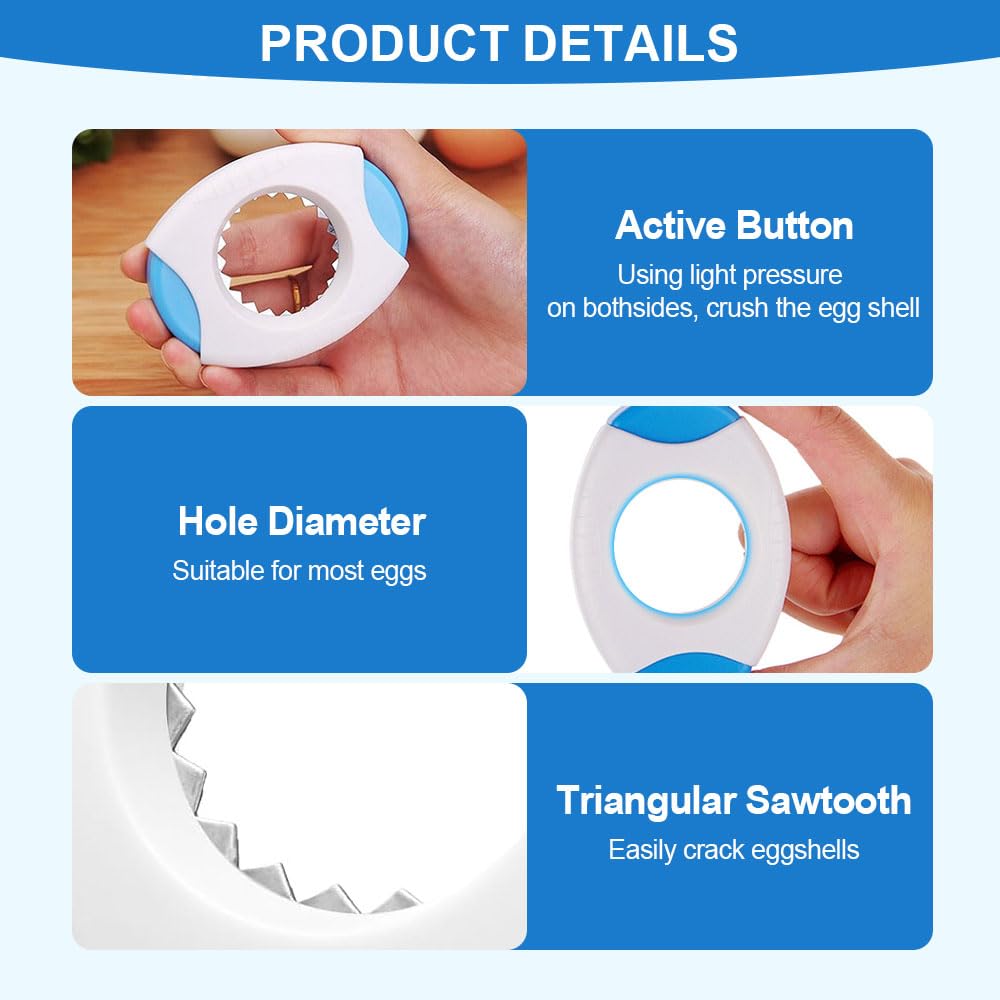 PRODUCT DETAILS

Active Button
Using light pressure on bothsides, crush the egg shell

Hole Diameter
Suitable for most eggs

Triangular Sawtooth
Easily crack eggshells